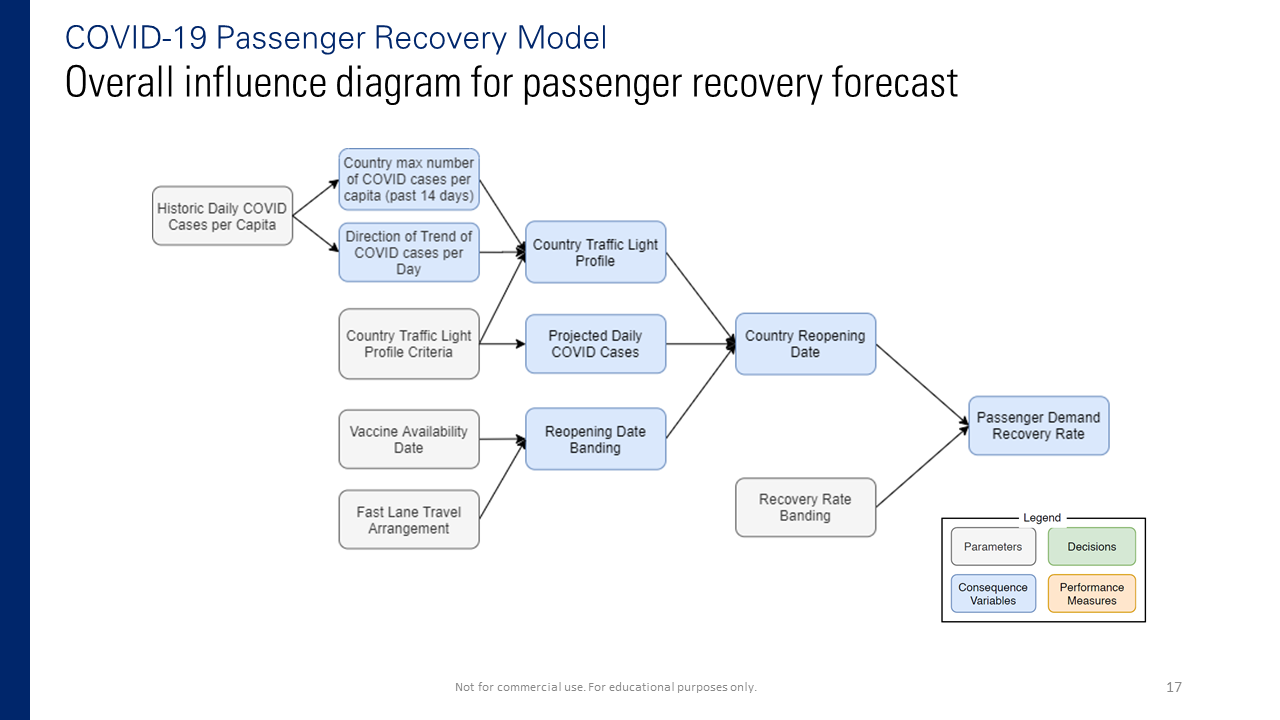 COVID-19 Passenger Recovery Model

Overall influence diagram for passenger recovery forecast

Historic Daily COVID Cases per Capita

Country max number of COVID cases per capita (past 14 days)

Direction of Trend of COVID cases per Day

Country Traffic Light Profile Criteria

Vaccine Availability Date

Fast Lane Travel Arrangement

Country Traffic Light Profile

Projected Daily COVID Cases

Reopening Date Banding

Country Reopening Date

Recovery Rate Banding

Passenger Demand Recovery Rate

Legend

Parameters

Decisions

Consequence Variables

Performance Measures

Not for commercial use. For educational purposes only.

17